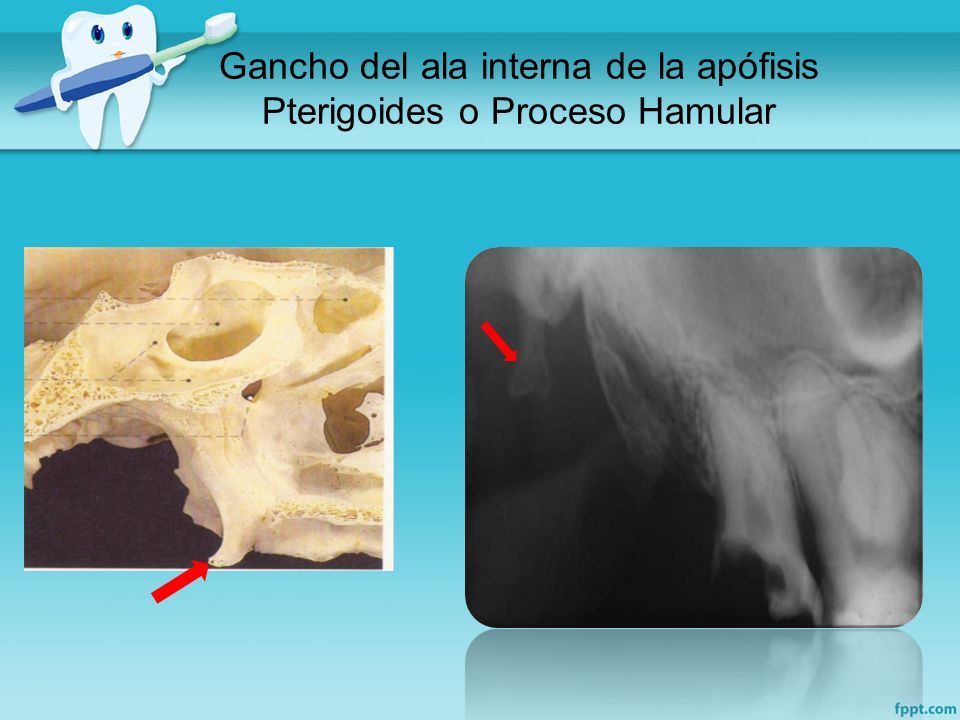 Gancho del ala interna de la apófisis Pterigoides o Proceso Hamular

fppt.com